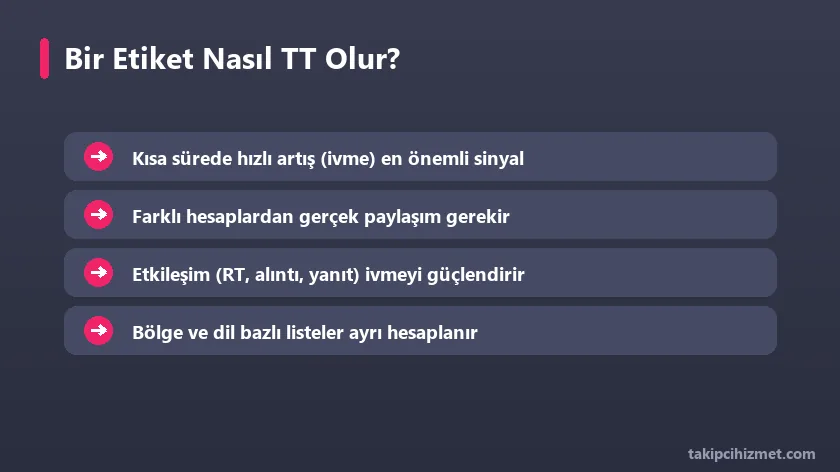 Bir Etiket Nasıl TT Olur?

Kısa sürede hızlı artış (ivme) en önemli sinyal

Farklı hesaplardan gerçek paylaşım gerekir

Etkileşim (RT, alıntı, yanıt) ivmeyi güçlendirir

Bölge ve dil bazlı listeler ayrı hesaplanır

takipcihizmet.com